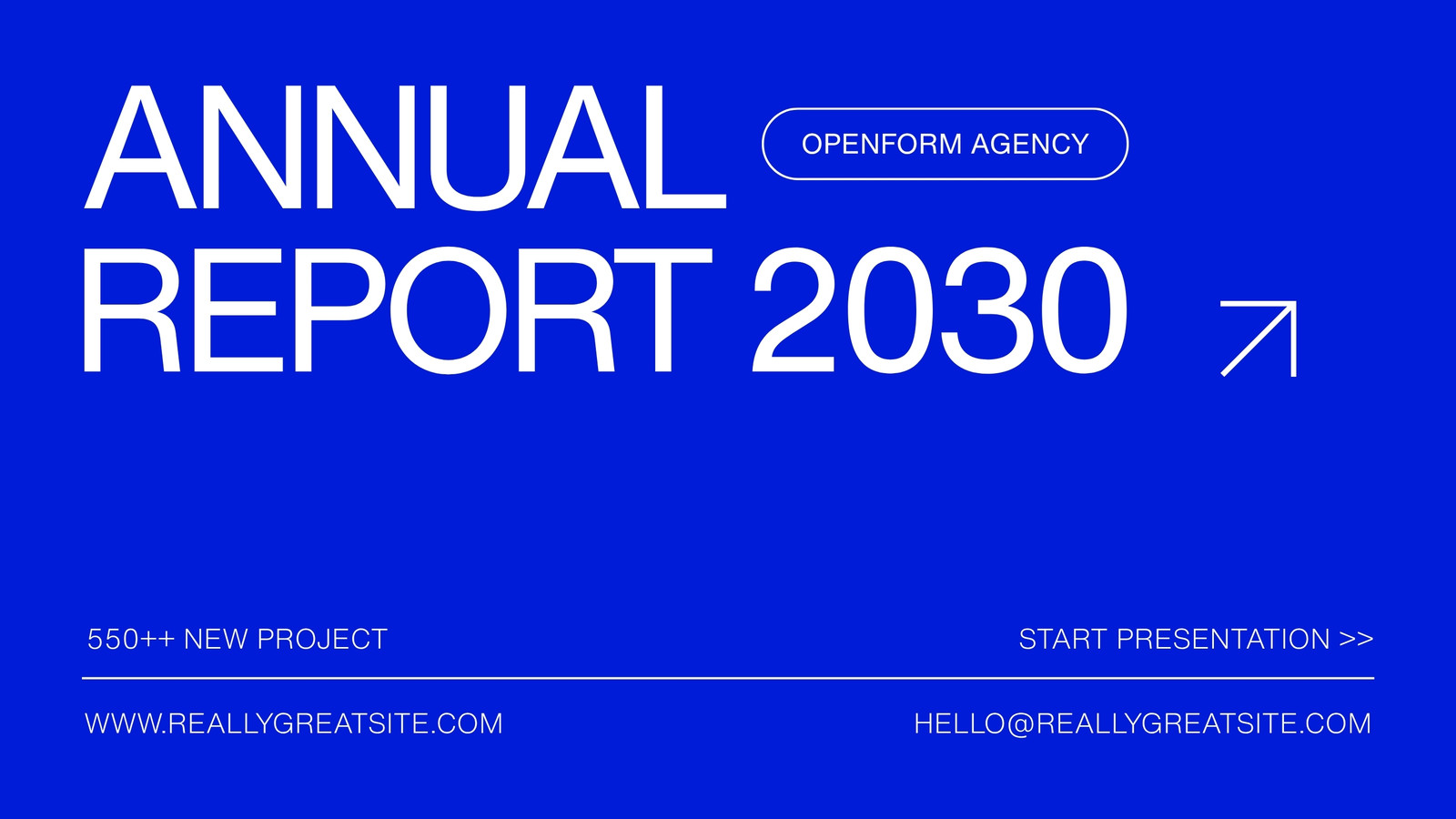 ANNUAL REPORT 2030

OPENFORM AGENCY

550++ NEW PROJECT

START PRESENTATION >>

WWW.REALLYGREATSITE.COM

HELLO@REALLYGREATSITE.COM